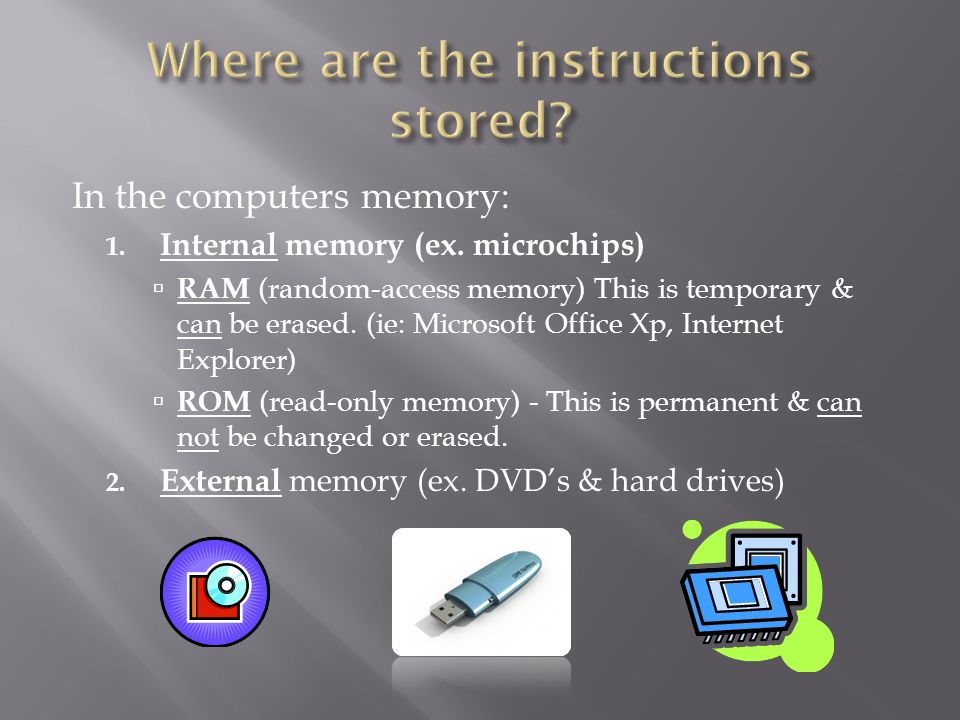 Where are the instructions stored?

In the computers memory:

1. Internal memory (ex. microchips)

▫ RAM (random-access memory) This is temporary & can be erased. (ie: Microsoft Office Xp, Internet Explorer)

▫ ROM (read-only memory) - This is permanent & can not be changed or erased.

2. External memory (ex. DVD's & hard drives)